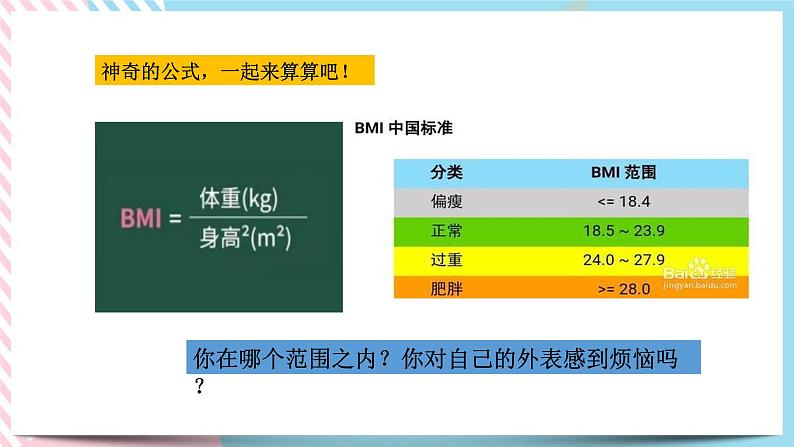 神奇的公式，一起来算算吧！

$BMI = \frac{体重(kg)}{身高^2(m^2)}$

BMI 中国标准

| 分类 | BMI 范围 |
|---|---|
| 偏瘦 | <= 18.4 |
| 正常 | 18.5 ~ 23.9 |
| 过重 | 24.0 ~ 27.9 |
| 肥胖 | >= 28.0 |

Baidu 经验
jingyan.baidu.com

你在哪个范围之内？你对自己的外表感到烦恼吗？